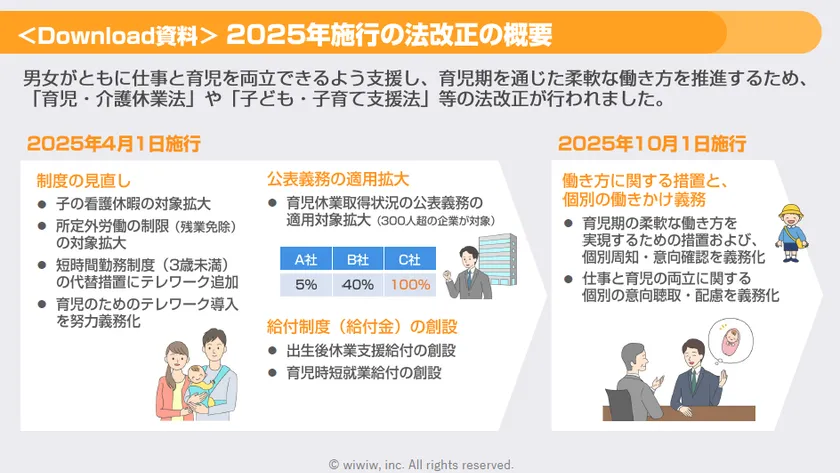 <Download資料> 2025年施行の法改正の概要

男女がともに仕事と育児を両立できるよう支援し、育児期を通じた柔軟な働き方を推進するため、「育児・介護休業法」や「子ども・子育て支援法」等の法改正が行われました。

2025年4月1日施行

制度の見直し
● 子の看護休暇の対象拡大
● 所定外労働の制限（残業免除）の対象拡大
● 短時間勤務制度（3歳未満）の代替措置にテレワーク追加
● 育児のためのテレワーク導入を努力義務化

公表義務の適用拡大
● 育児休業取得状況の公表義務の適用対象拡大（300人超の企業が対象）

| A社 | B社 | C社 |
|---|---|---|
| 5% | 40% | 100% |

給付制度（給付金）の創設
● 出生後休業支援給付の創設
● 育児時短就業給付の創設

2025年10月1日施行

働き方に関する措置と、個別の働きかけ義務
● 育児期の柔軟な働き方を実現するための措置および、個別周知・意向確認を義務化
● 仕事と育児の両立に関する個別の意向聴取・配慮を義務化

© wiwiw, inc. All rights reserved.